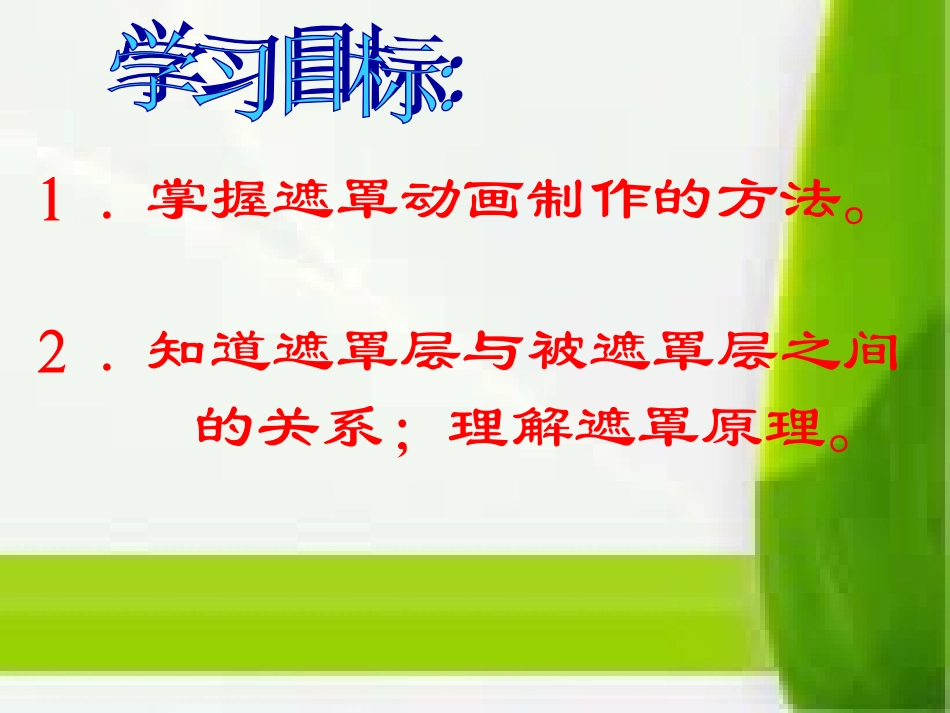 学习目标:

1．掌握遮罩动画制作的方法。

2．知道遮罩层与被遮罩层之间的关系；理解遮罩原理。